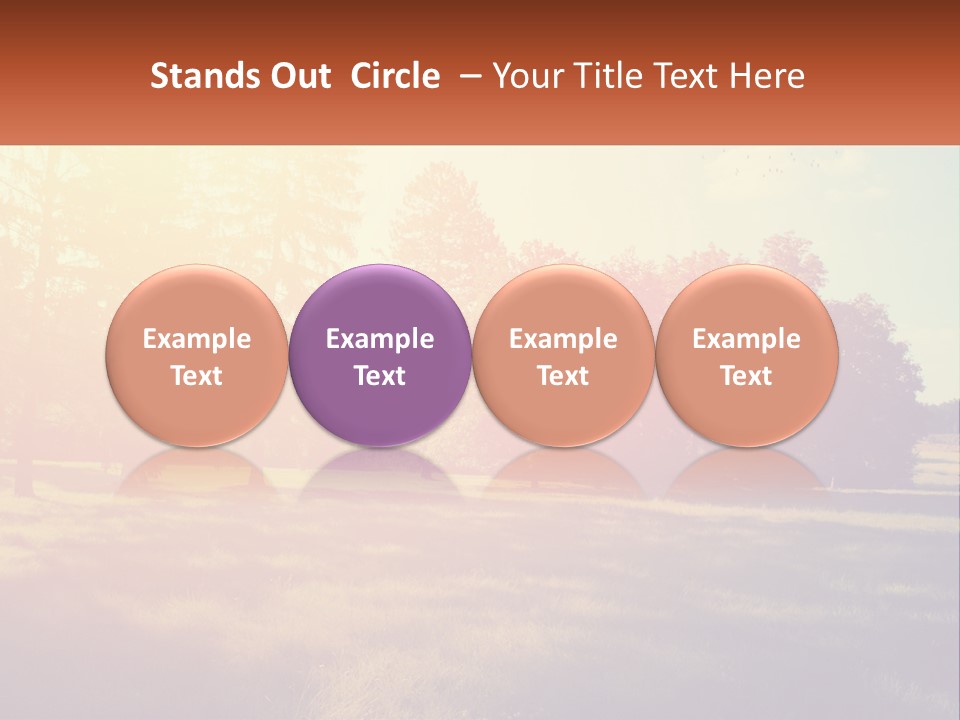 Stands Out Circle – Your Title Text Here

Example Text

Example Text

Example Text

Example Text